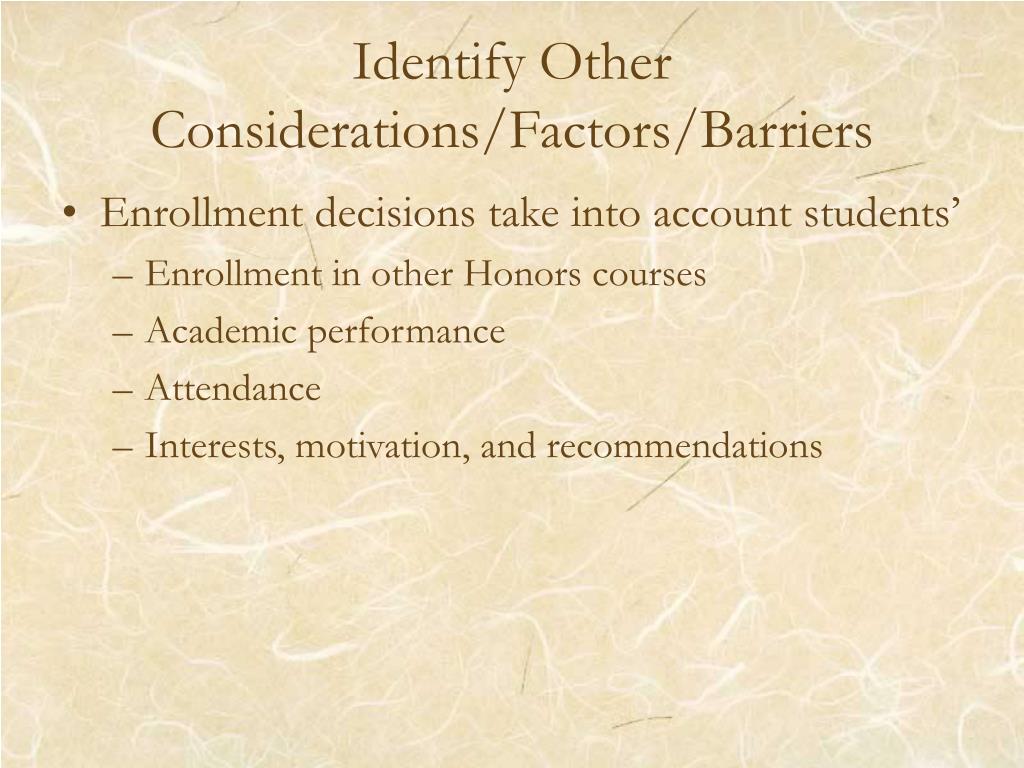 Identify Other Considerations/Factors/Barriers

• Enrollment decisions take into account students’
– Enrollment in other Honors courses
– Academic performance
– Attendance
– Interests, motivation, and recommendations